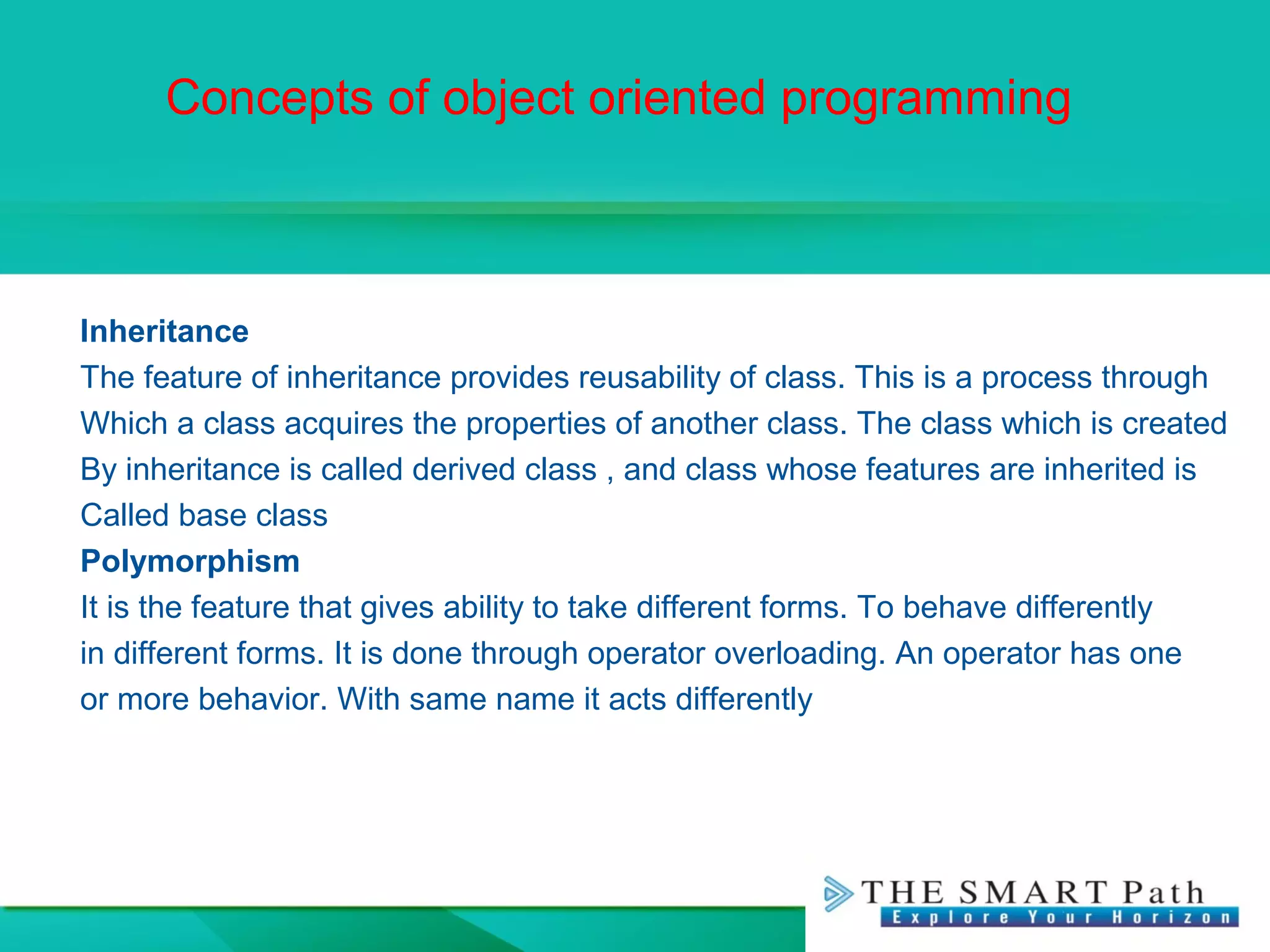 Concepts of object oriented programming

Inheritance
The feature of inheritance provides reusability of class. This is a process through Which a class acquires the properties of another class. The class which is created By inheritance is called derived class , and class whose features are inherited is Called base class
Polymorphism
It is the feature that gives ability to take different forms. To behave differently in different forms. It is done through operator overloading. An operator has one or more behavior. With same name it acts differently

THE SMART Path
Explore Your Horizon